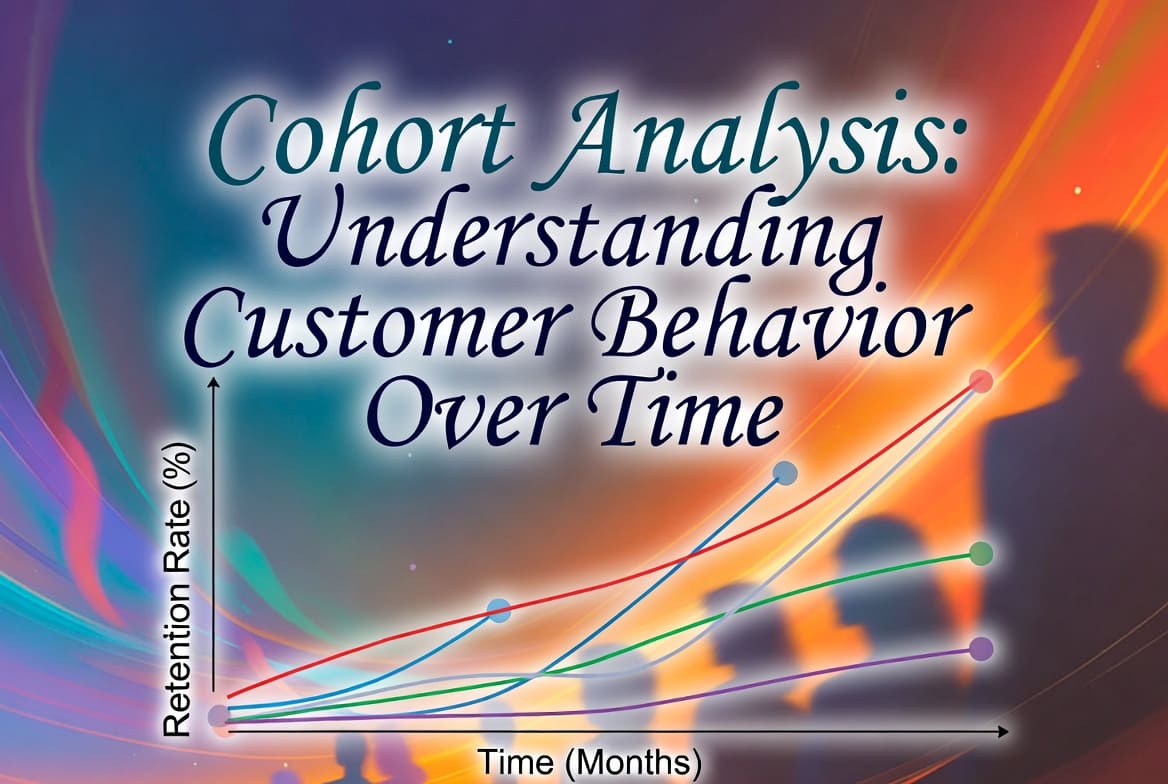 Cohort Analysis: Understanding Customer Behavior Over Time

Retention Rate (%)

Time (Months)